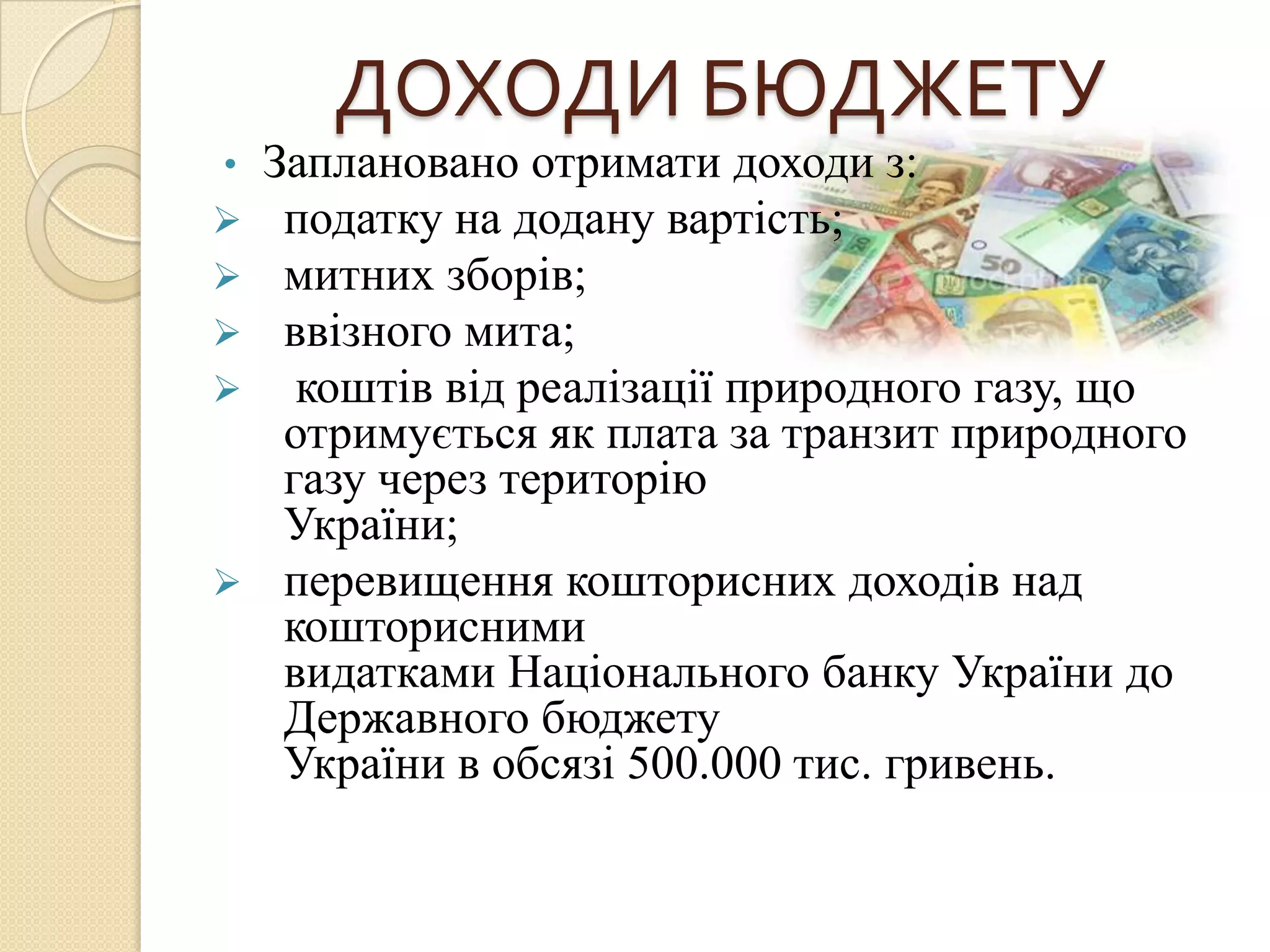 ДОХОДИ БЮДЖЕТУ

• Заплановано отримати доходи з:

➢ податку на додану вартість;

➢ митних зборів;

➢ ввізного мита;

➢ коштів від реалізації природного газу, що отримується як плата за транзит природного газу через територію України;

➢ перевищення кошторисних доходів над кошторисними видатками Національного банку України до Державного бюджету України в обсязі 500.000 тис. гривень.